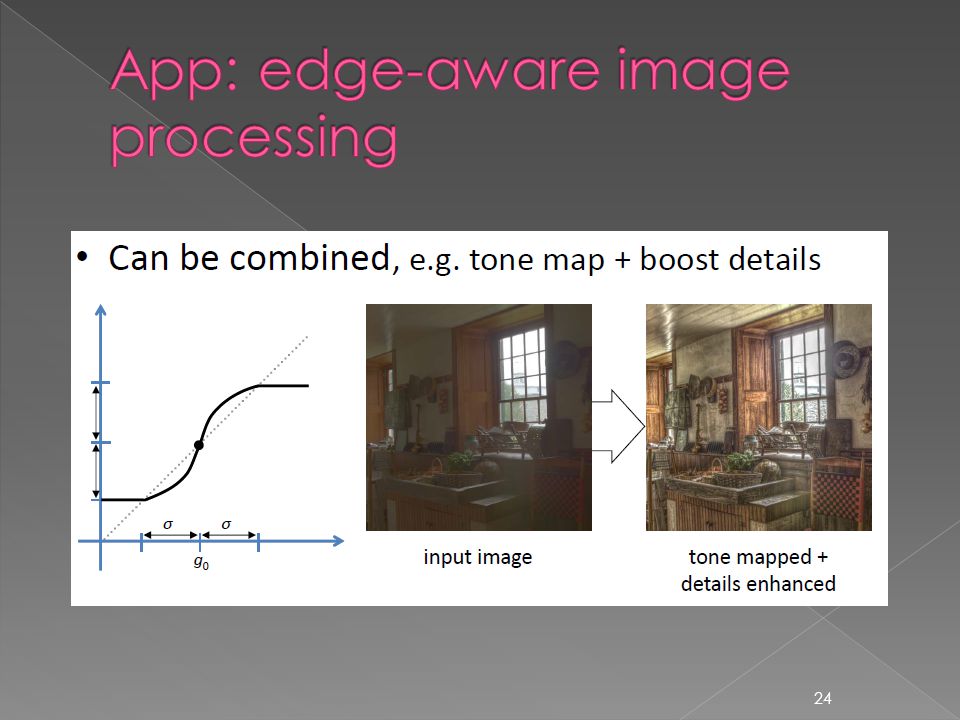 App: edge-aware image processing

• Can be combined, e.g. tone map + boost details

$\sigma$ $\sigma$

$g_0$

input image

tone mapped + details enhanced

24